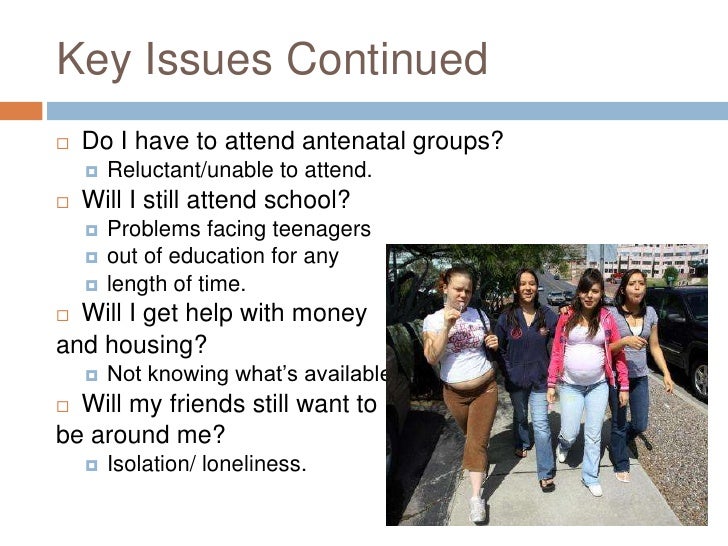 Key Issues Continued

□ Do I have to attend antenatal groups?
 ▫ Reluctant/unable to attend.
□ Will I still attend school?
 ▫ Problems facing teenagers
 ▫ out of education for any
 ▫ length of time.
□ Will I get help with money and housing?
 ▫ Not knowing what's available
□ Will my friends still want to be around me?
 ▫ Isolation/ loneliness.